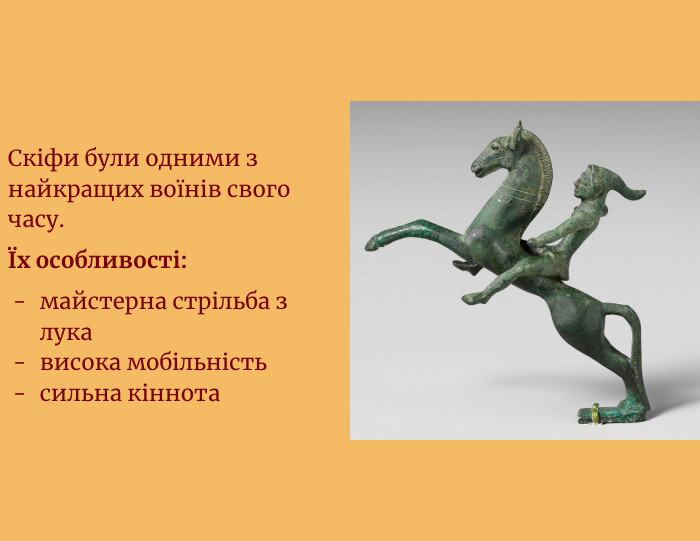 Скіфи були одними з найкращих воїнів свого часу.

Їх особливості:

- майстерна стрільба з лука
- висока мобільність
- сильна кіннота